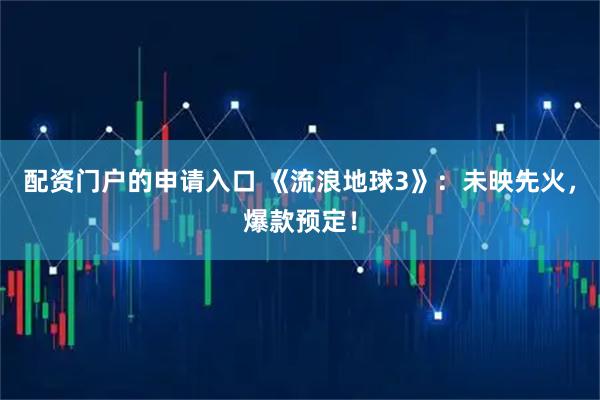 配资门户的申请入口 《流浪地球3》：未映先火，爆款预定！